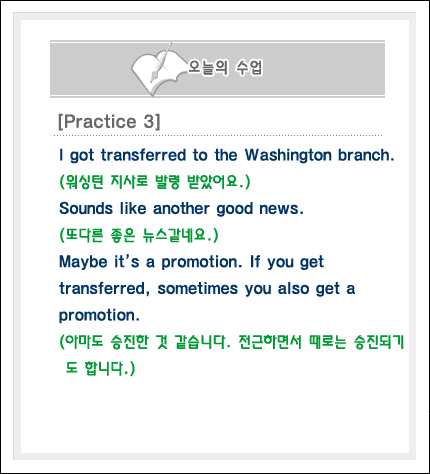 오늘의 수업

[Practice 3]

I got transferred to the Washington branch.
(워싱턴 지사로 발령 받았어요.)
Sounds like another good news.
(또다른 좋은 뉴스같네요.)
Maybe it's a promotion. If you get transferred, sometimes you also get a promotion.
(아마도 승진한 것 같습니다. 전근하면서 때로는 승진되기도 합니다.)